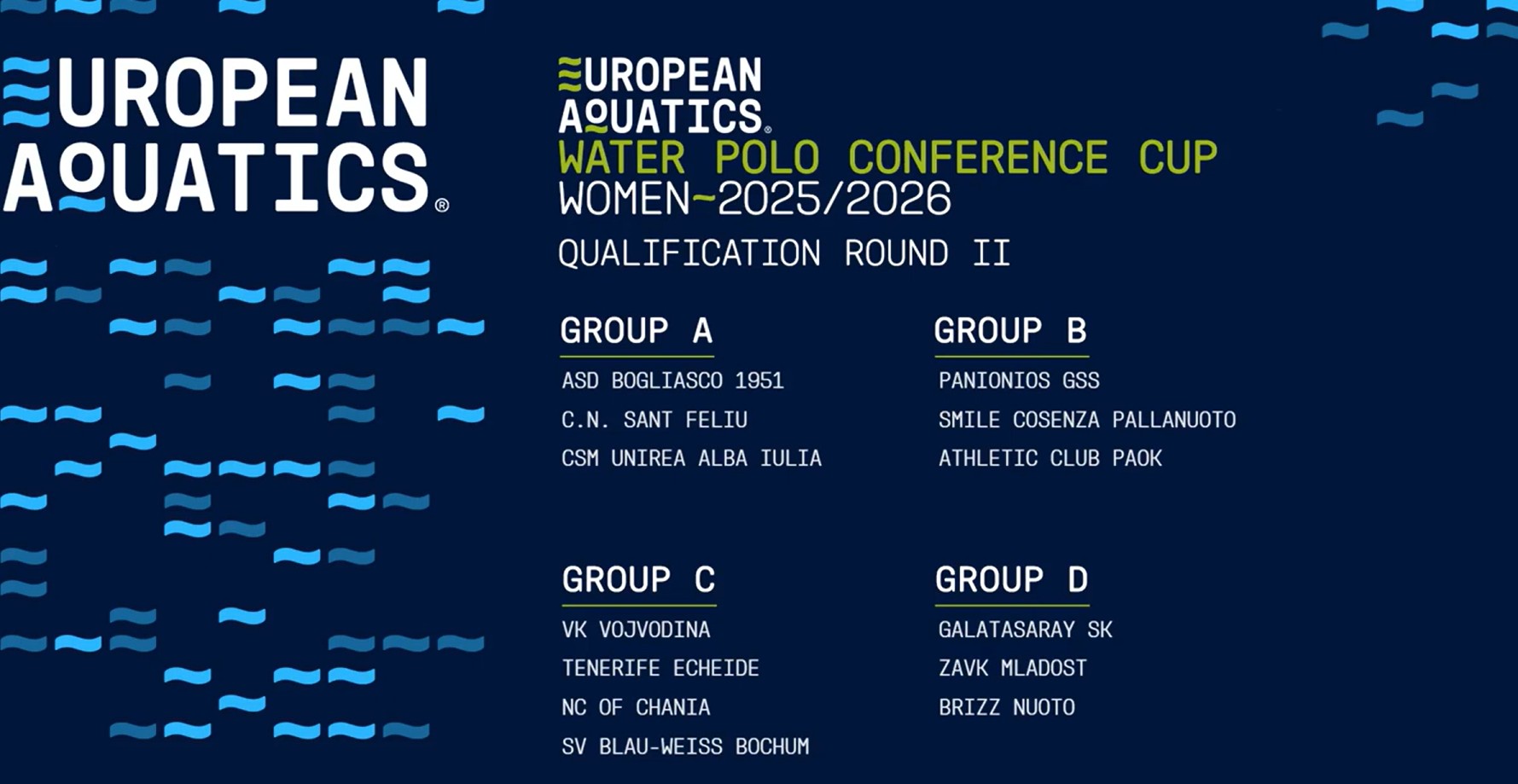 EUROPEAN AQUATICS®

EUROPEAN AQUATICS®
WATER POLO CONFERENCE CUP
WOMEN~2025/2026

QUALIFICATION ROUND II

GROUP A
ASD BOGLIASCO 1951
C.N. SANT FELIU
CSM UNIREA ALBA IULIA

GROUP B
PANIONIOS GSS
SMILE COSENZA PALLANUOTO
ATHLETIC CLUB PAOK

GROUP C
VK VOJVODINA
TENERIFE ECHEIDE
NC OF CHANIA
SV BLAU-WEISS BOCHUM

GROUP D
GALATASARAY SK
ZAVK MLADOST
BRIZZ NUOTO